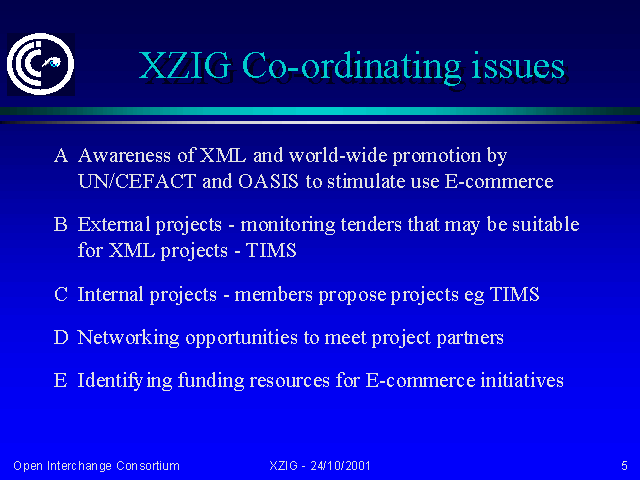 XZIG Co-ordinating issues

A Awareness of XML and world-wide promotion by UN/CEFACT and OASIS to stimulate use E-commerce

B External projects - monitoring tenders that may be suitable for XML projects - TIMS

C Internal projects - members propose projects eg TIMS

D Networking opportunities to meet project partners

E Identifying funding resources for E-commerce initiatives

Open Interchange Consortium

XZIG - 24/10/2001

5